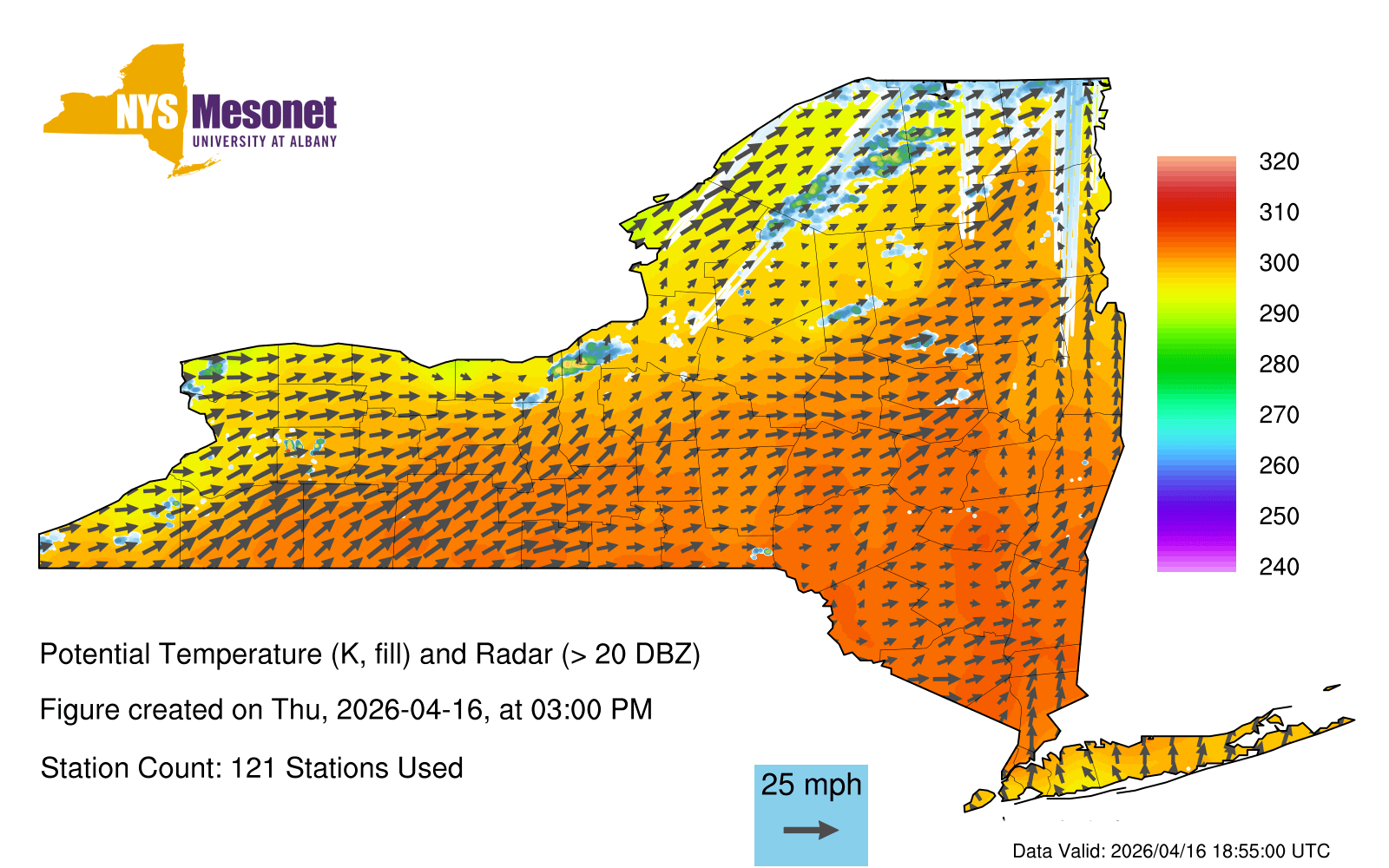 NYS Mesonet
UNIVERSITY AT ALBANY

320
310
300
290
280
270
260
250
240

Potential Temperature (K, fill) and Radar (> 20 DBZ)

Figure created on Thu, 2026-04-16, at 03:00 PM

Station Count: 121 Stations Used

25 mph

Data Valid: 2026/04/16 18:55:00 UTC